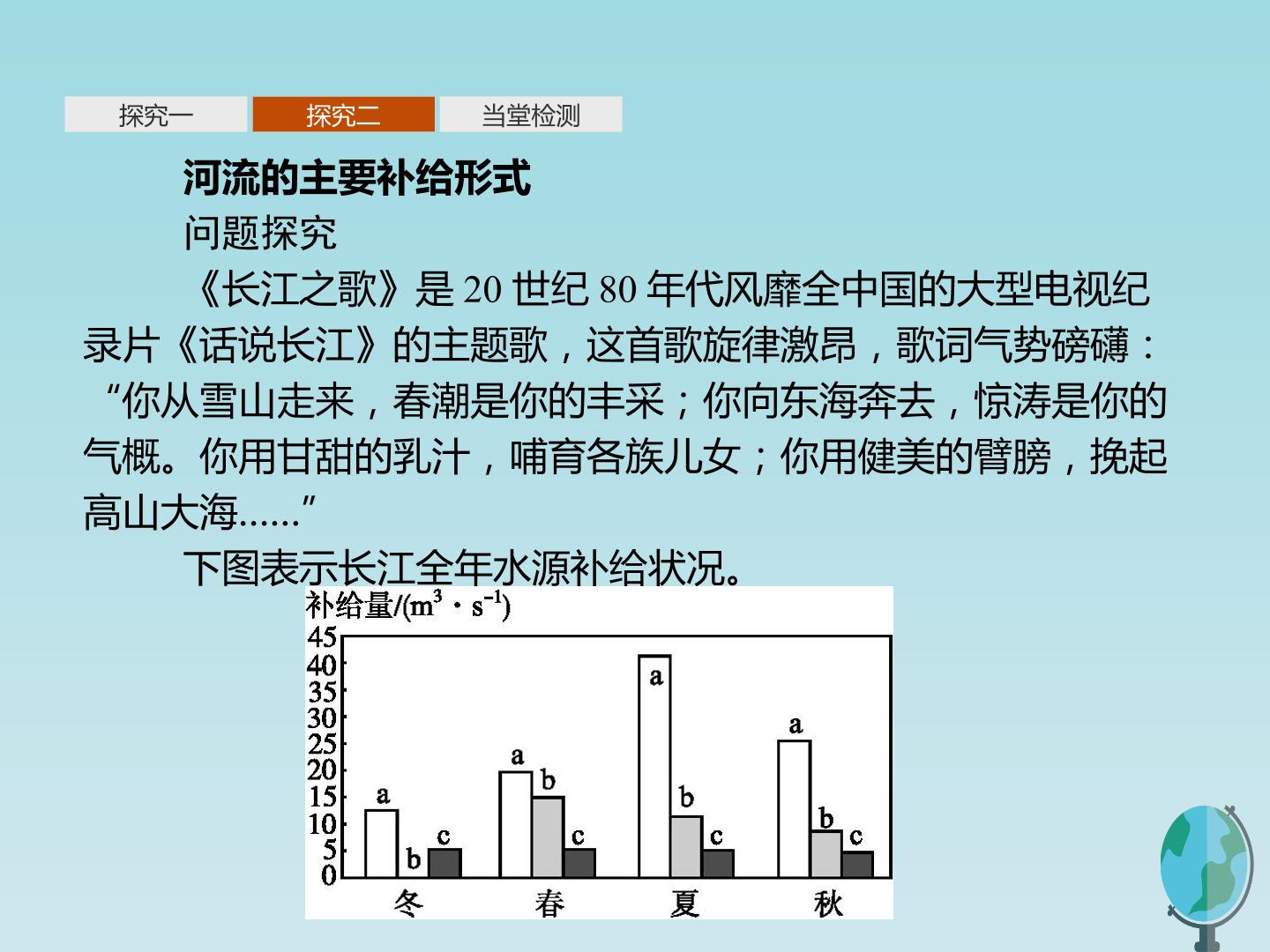 探究一 探究二 当堂检测

河流的主要补给形式

问题探究

《长江之歌》是 20 世纪 80 年代风靡全中国的大型电视纪录片《话说长江》的主题歌，这首歌旋律激昂，歌词气势磅礴：“你从雪山走来，春潮是你的丰采；你向东海奔去，惊涛是你的气概。你用甘甜的乳汁，哺育各族儿女；你用健美的臂膀，挽起高山大海……”

下图表示长江全年水源补给状况。

补给量/($m^3 \cdot s^{-1}$)
45
40
35
30
25
20
15
10
5
0
a b c
a b c
a b c
a b c
冬 春 夏 秋